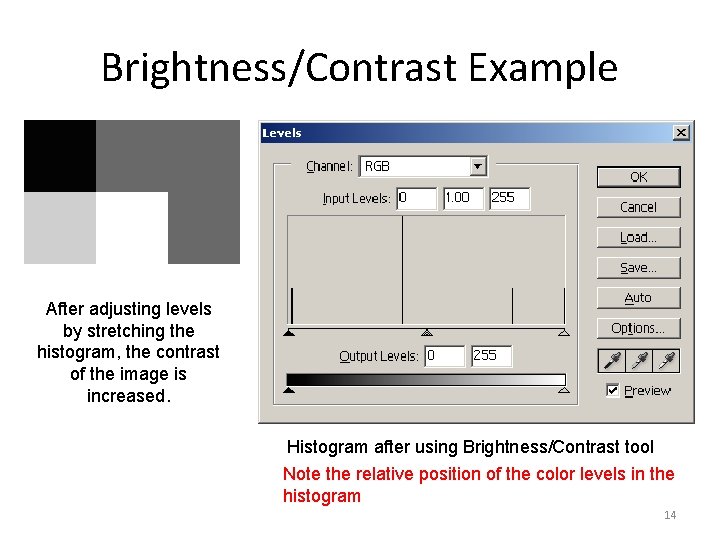 Brightness/Contrast Example

After adjusting levels by stretching the histogram, the contrast of the image is increased.

Levels

Channel: RGB

Input Levels: 0 1.00 255

Output Levels: 0 255

OK

Cancel

Load...

Save...

Auto

Options...

Preview

Histogram after using Brightness/Contrast tool

Note the relative position of the color levels in the histogram

14